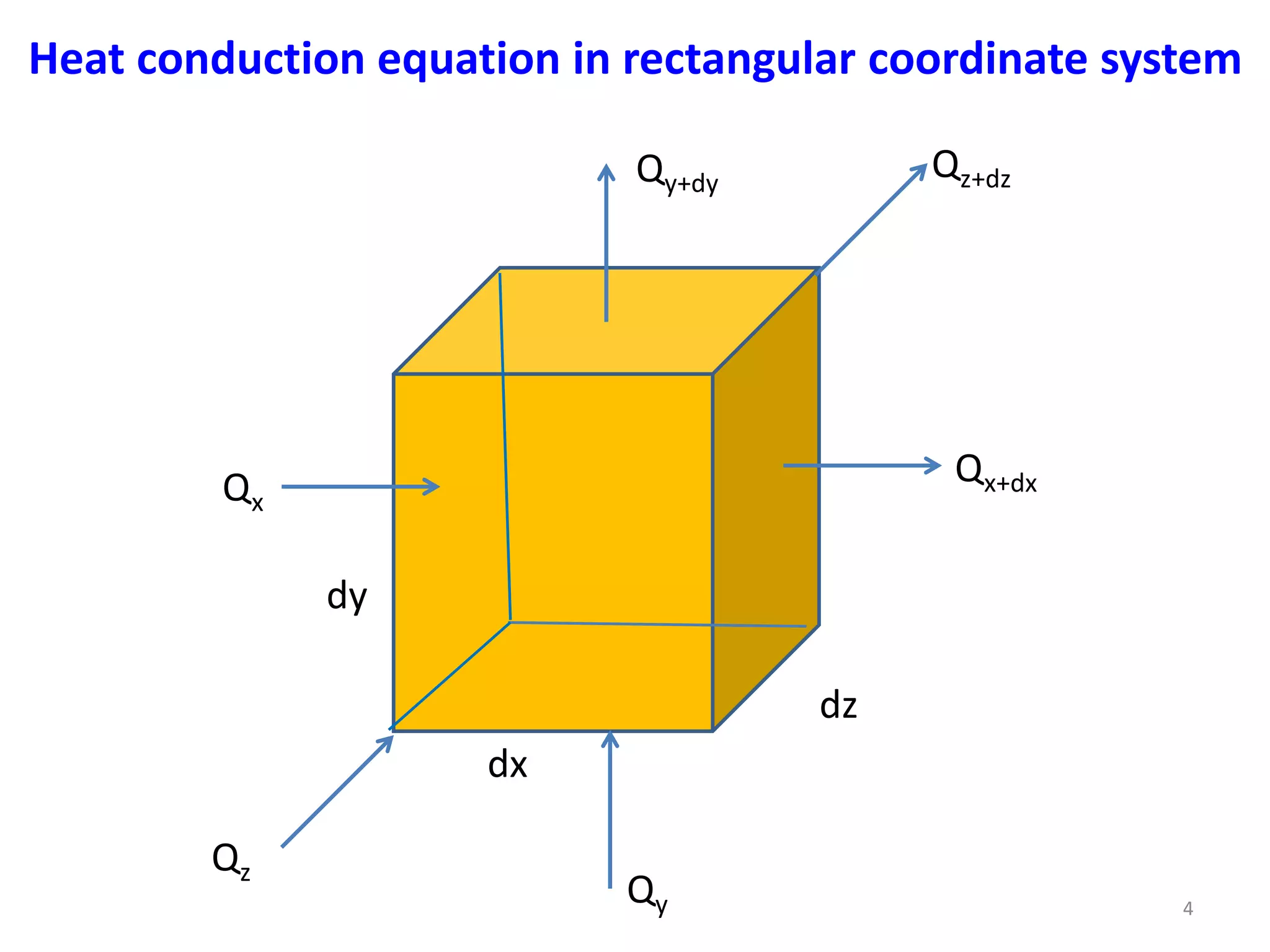 Heat conduction equation in rectangular coordinate system

$Q_{y+dy}$

$Q_{z+dz}$

$Q_x$

$Q_{x+dx}$

dy

dz

dx

$Q_z$

$Q_y$

4